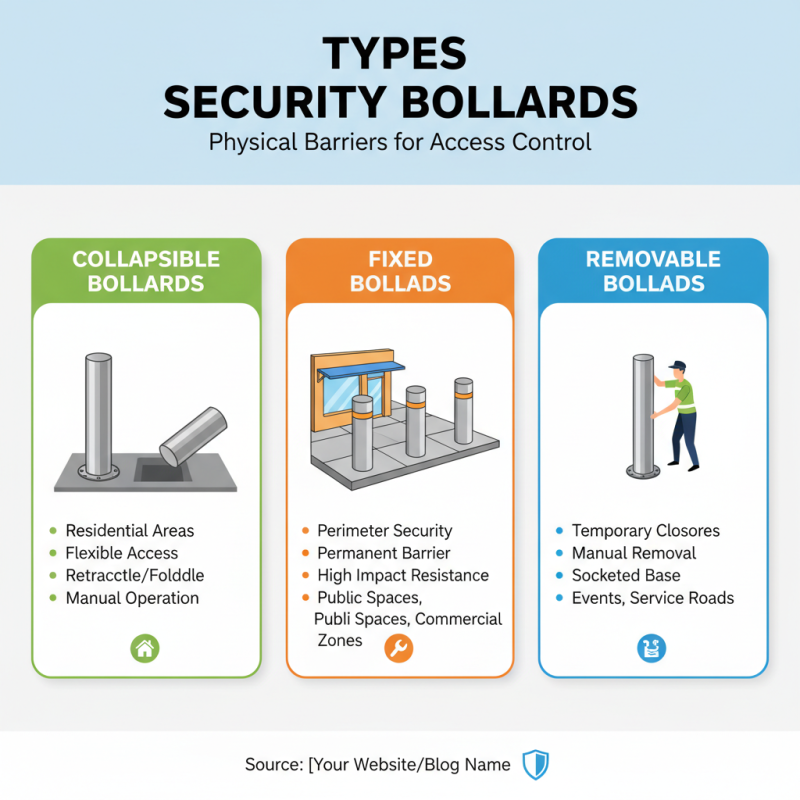 TYPES
SECURITY BOLLARDS
Physical Barriers for Access Control

COLLAPSIBLE BOLLARDS

- Residential Areas
- Flexible Access
- Retracctle/Folddle
- Manual Operation

FIXED BOLLADS

- Perimeter Security
- Permanent Barrier
- High Impact Resistance
- Public Spaces, Publi Spaces, Commercial Zones

REMOVABLE BOLLADS

- Temporary Closores
- Manual Removal
- Socketed Base
- Events, Service Roads

Source: [Your Website/Blog Name